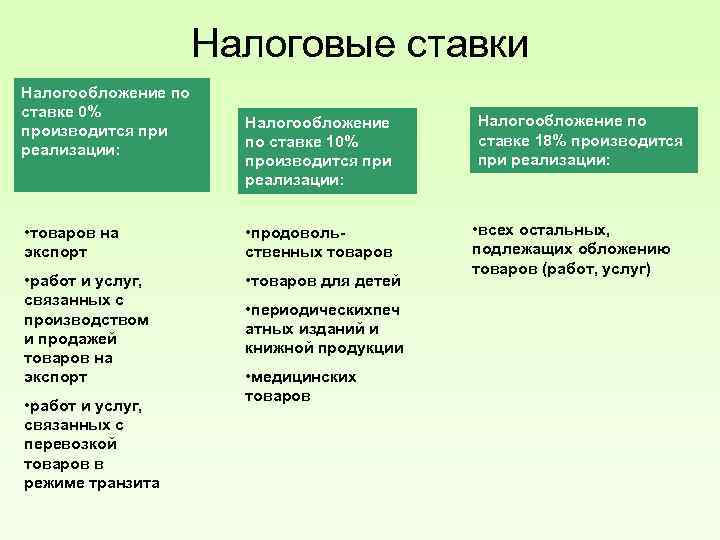 Налоговые ставки

Налогообложение по ставке 0% производится при реализации:

•товаров на экспорт

•работ и услуг, связанных с производством и продажей товаров на экспорт

•работ и услуг, связанных с перевозкой товаров в режиме транзита

Налогообложение по ставке 10% производится при реализации:

•продовольственных товаров

•товаров для детей

•периодическихпечатных изданий и книжной продукции

•медицинских товаров

Налогообложение по ставке 18% производится при реализации:

•всех остальных, подлежащих обложению товаров (работ, услуг)